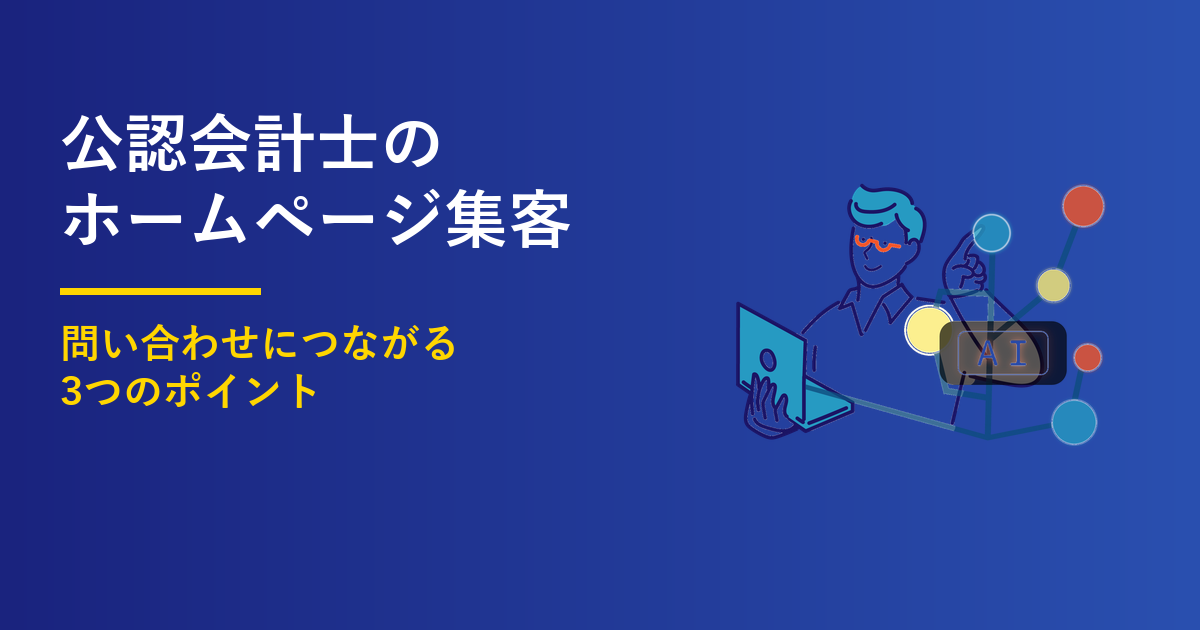 公認会計士の
ホームページ集客

問い合わせにつながる
3つのポイント

AI